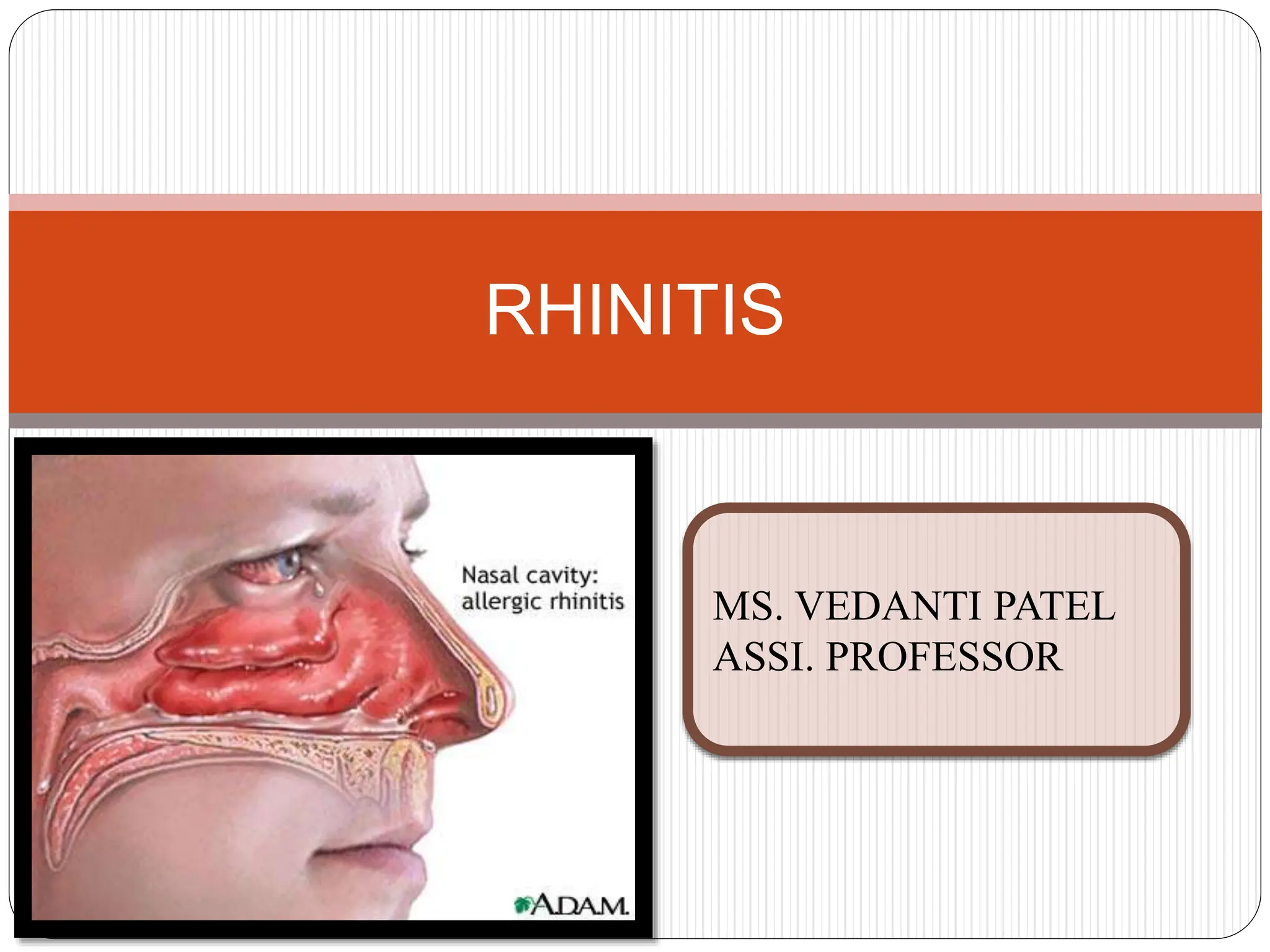 RHINITIS

Nasal cavity: allergic rhinitis

A.D.A.M.

MS. VEDANTI PATEL
ASSI. PROFESSOR